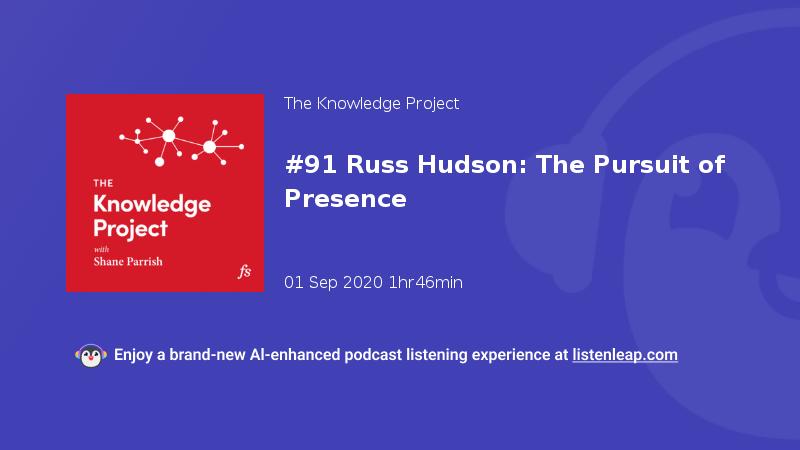 THE
Knowledge
Project
with
Shane Parrish
fs

The Knowledge Project

#91 Russ Hudson: The Pursuit of Presence

01 Sep 2020 1hr46min

Enjoy a brand-new AI-enhanced podcast listening experience at listenleap.com